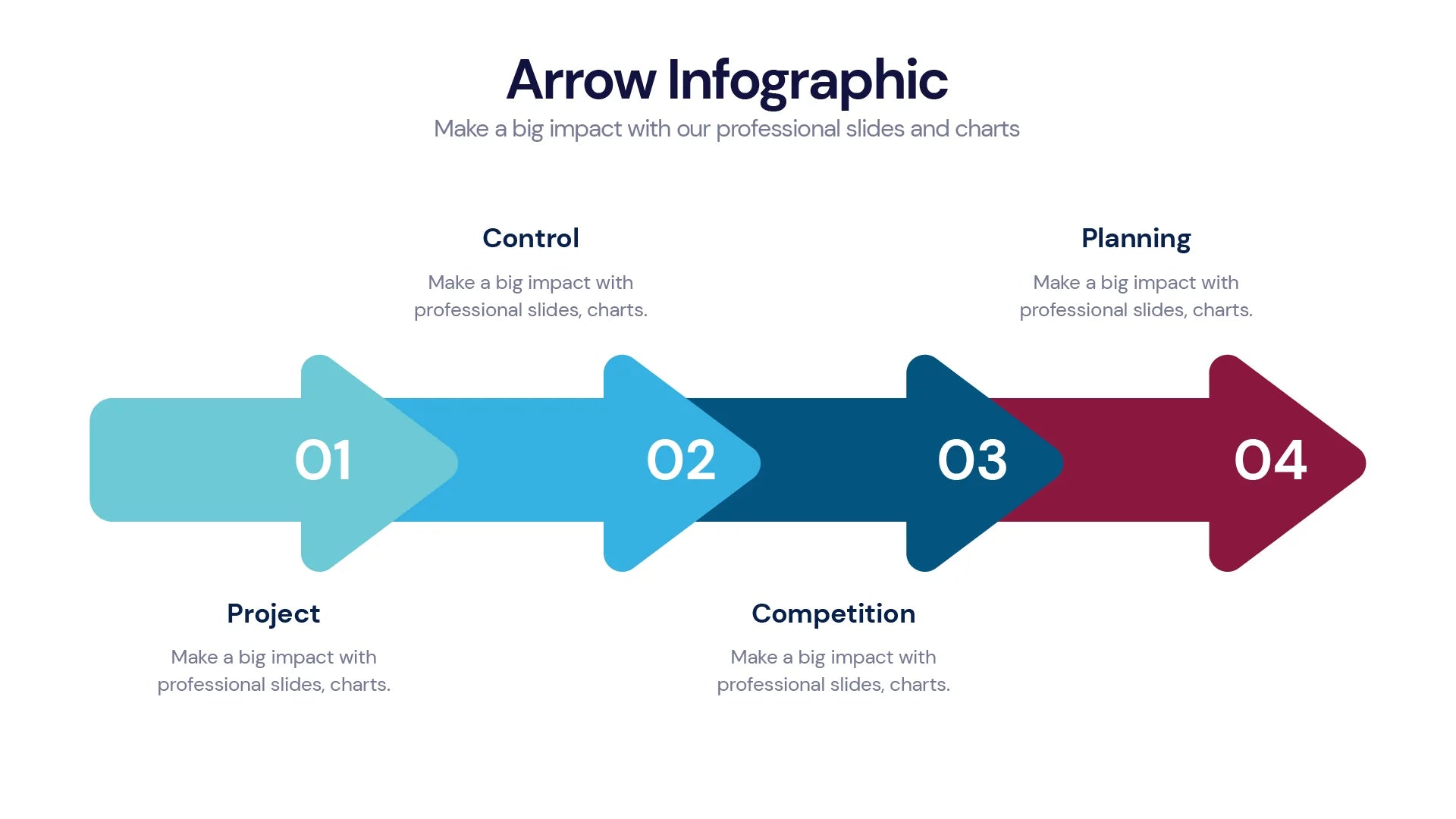 Arrow Infographic
Make a big impact with our professional slides and charts

Control
Make a big impact with professional slides, charts.

Planning
Make a big impact with professional slides, charts.

01
02
03
04

Project
Make a big impact with professional slides, charts.

Competition
Make a big impact with professional slides, charts.